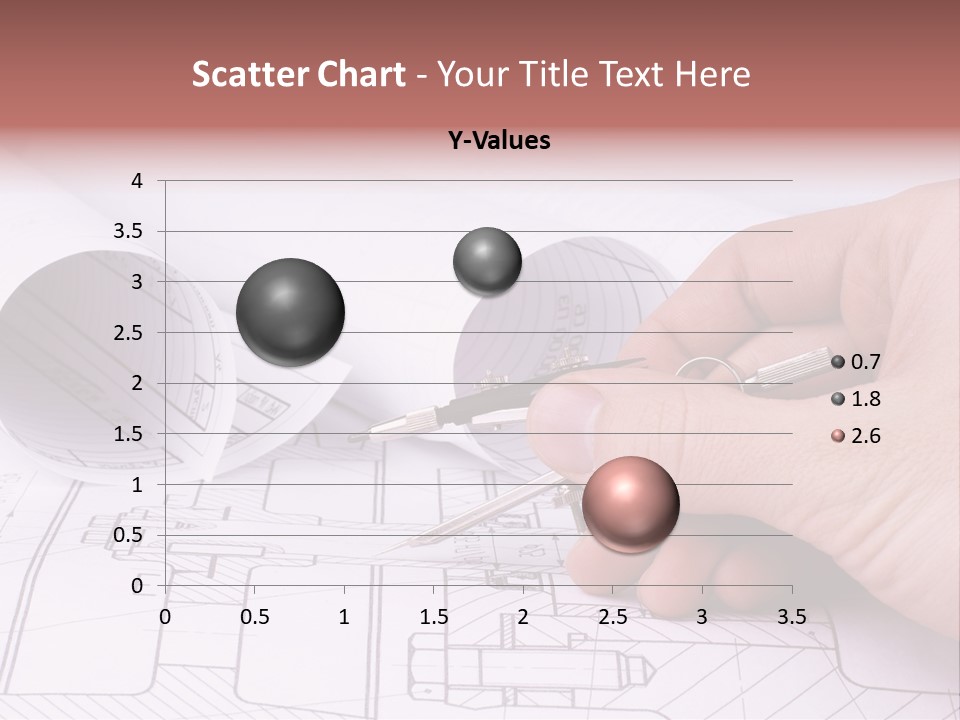 Scatter Chart - Your Title Text Here

Y-Values

4
3.5
3
2.5
2
1.5
1
0.5
0

0 0.5 1 1.5 2 2.5 3 3.5

0.7
1.8
2.6